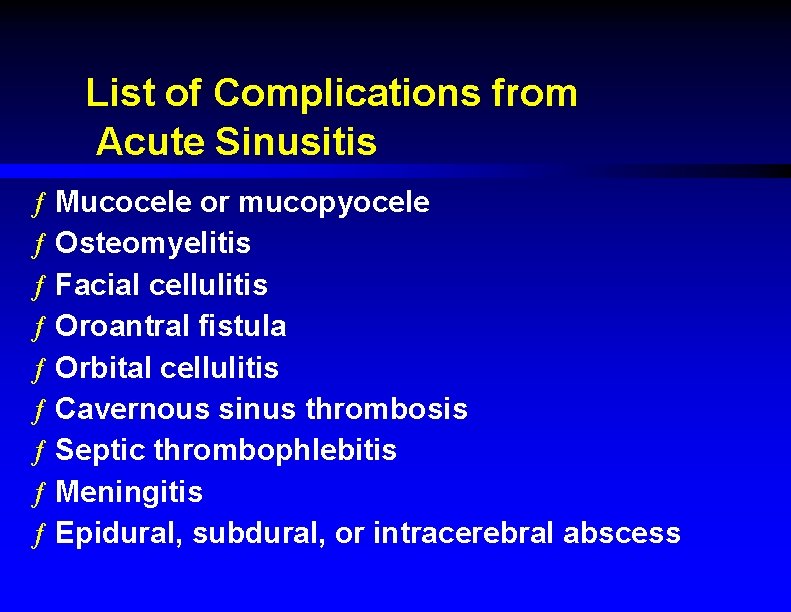 List of Complications from Acute Sinusitis

ƒ Mucocele or mucopyocele
ƒ Osteomyelitis
ƒ Facial cellulitis
ƒ Oroantral fistula
ƒ Orbital cellulitis
ƒ Cavernous sinus thrombosis
ƒ Septic thrombophlebitis
ƒ Meningitis
ƒ Epidural, subdural, or intracerebral abscess